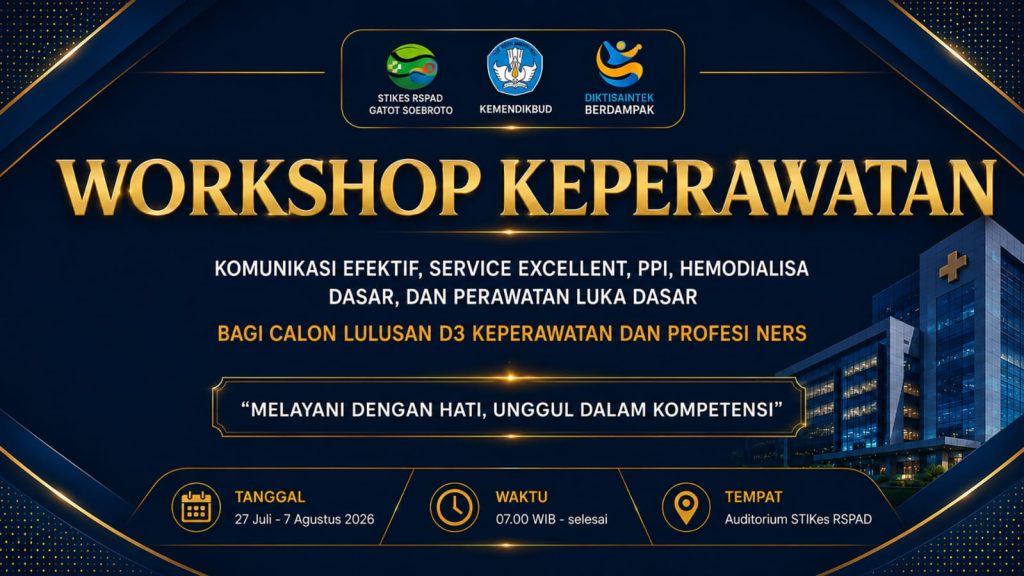 STIKES RSPAD GATOT SOEBROTO

KEMENDIKBUD

DIKTISAINTEK BERDAMPAK

WORKSHOP KEPERAWATAN

KOMUNIKASI EFEKTIF, SERVICE EXCELLENT, PPI, HEMODIALISA DASAR, DAN PERAWATAN LUKA DASAR

BAGI CALON LULUSAN D3 KEPERAWATAN DAN PROFESI NERS

"MELAYANI DENGAN HATI, UNGGUL DALAM KOMPETENSI"

TANGGAL
27 Juli - 7 Agustus 2026

WAKTU
07.00 WIB - selesai

TEMPAT
Auditorium STIKes RSPAD